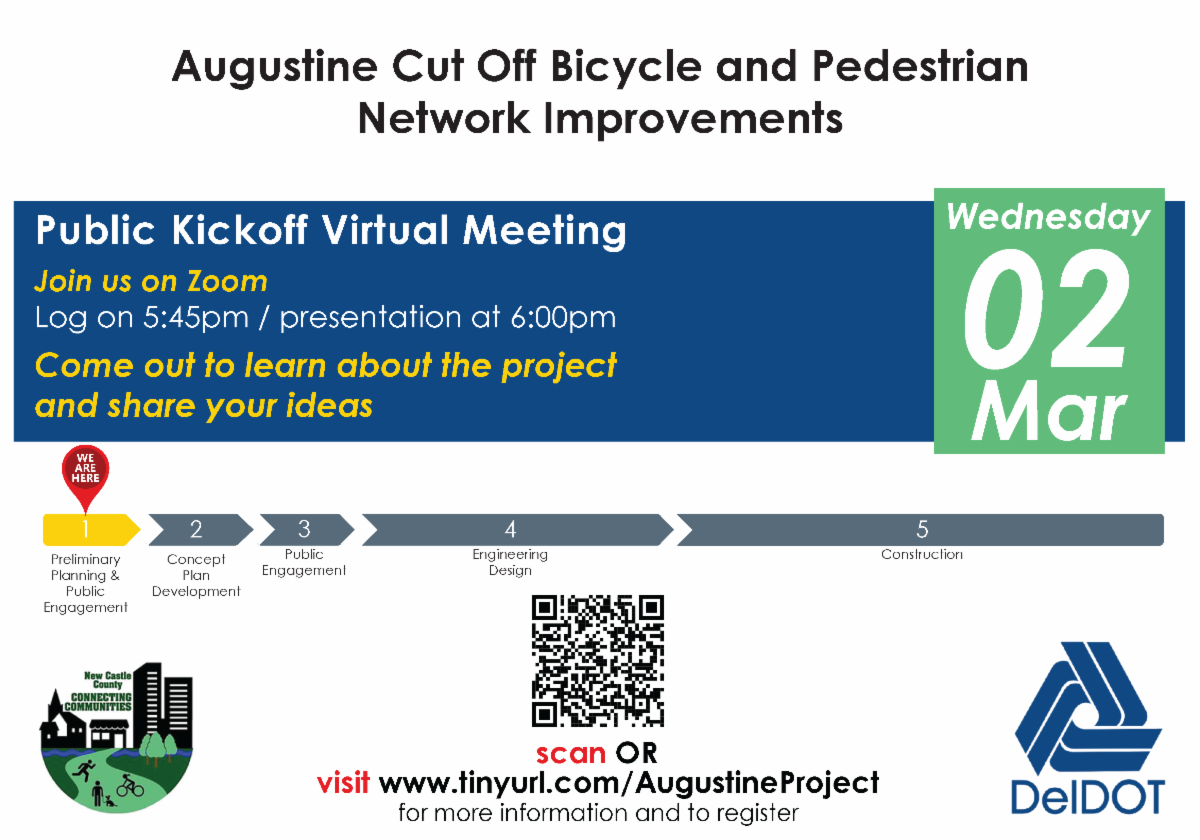 Augustine Cut Off Bicycle and Pedestrian Network Improvements

Public Kickoff Virtual Meeting

Join us on Zoom

Log on 5:45pm / presentation at 6:00pm

Come out to learn about the project and share your ideas

Wednesday
02
Mar

WE ARE HERE

1
Preliminary Planning & Public Engagement

2
Concept Plan Development

3
Public Engagement

4
Engineering Design

5
Construction

New Castle County
CONNECTING COMMUNITIES

scan OR
visit www.tinyurl.com/AugustineProject
for more information and to register

DelDOT